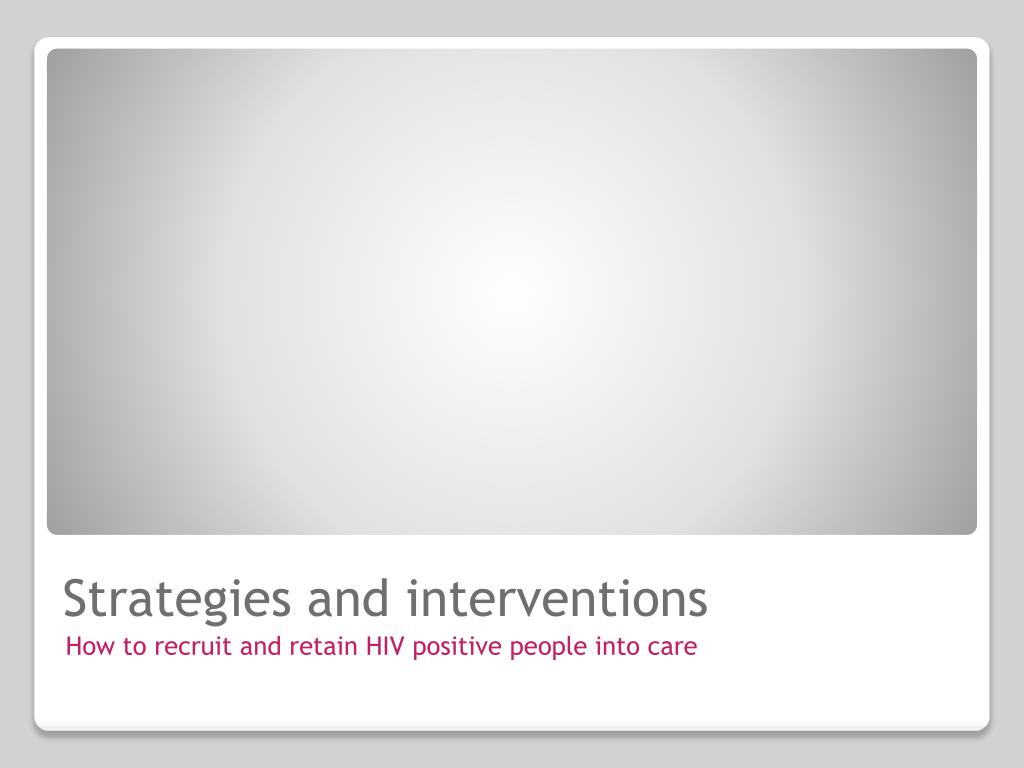 Strategies and interventions
How to recruit and retain HIV positive people into care